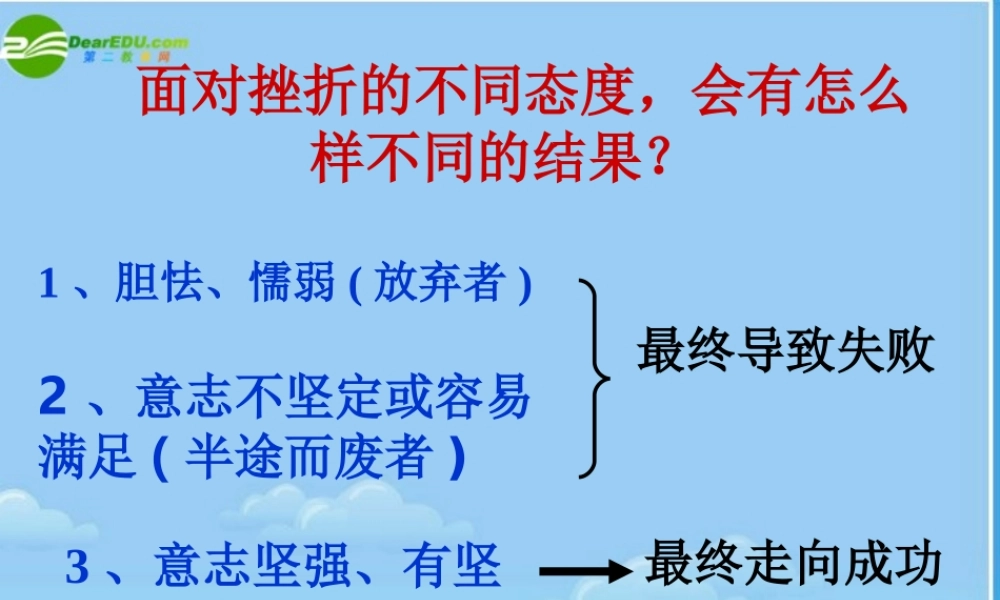 DearEDU.com
第二教育网

面对挫折的不同态度，会有怎么样不同的结果？

1、胆怯、懦弱(放弃者)

2、意志不坚定或容易满足(半途而废者)

最终导致失败

3、意志坚强、有坚

最终走向成功